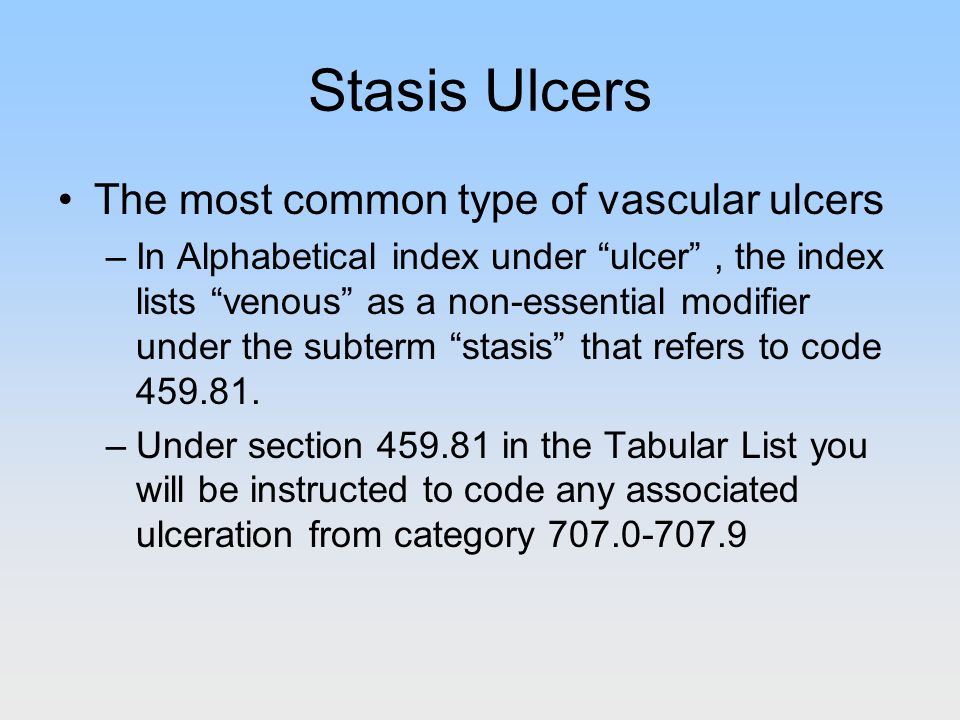 Stasis Ulcers

• The most common type of vascular ulcers

– In Alphabetical index under “ulcer” , the index lists “venous” as a non-essential modifier under the subterm “stasis” that refers to code 459.81.

– Under section 459.81 in the Tabular List you will be instructed to code any associated ulceration from category 707.0-707.9